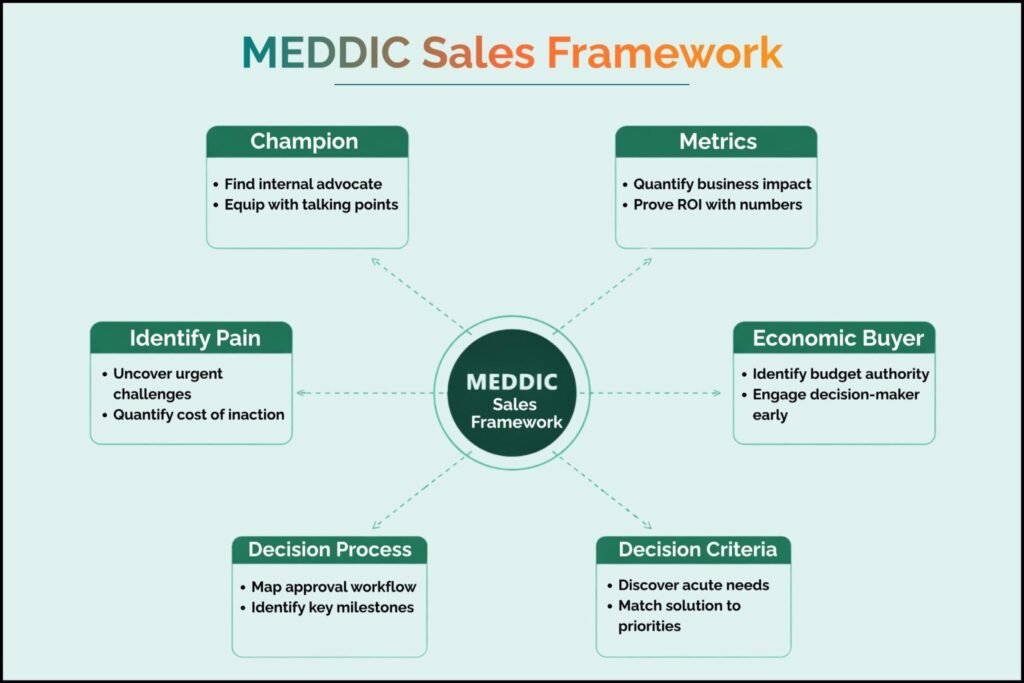 MEDDIC Sales Framework

Champion
• Find internal advocate
• Equip with talking points

Metrics
• Quantify business impact
• Prove ROI with numbers

Identify Pain
• Uncover urgent challenges
• Quantify cost of inaction

MEDDIC Sales Framework

Economic Buyer
• Identify budget authority
• Engage decision-maker early

Decision Process
• Map approval workflow
• Identify key milestones

Decision Criteria
• Discover acute needs
• Match solution to priorities